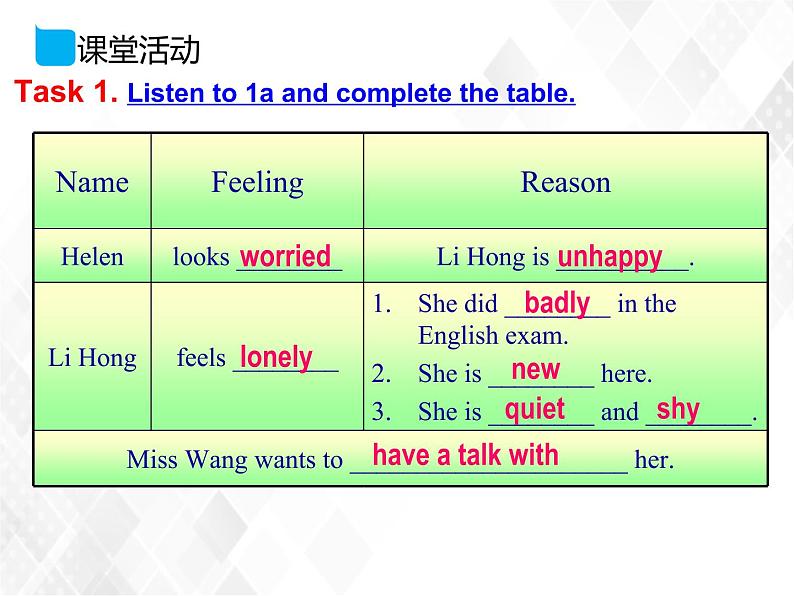 课堂活动

Task 1. Listen to 1a and complete the table.

| Name | Feeling | Reason |
|---|---|---|
| Helen | looks worried | Li Hong is unhappy. |
| Li Hong | feels lonely | 1. She did badly in the English exam. 2. She is new here. 3. She is quiet and shy. |
| Miss Wang wants to have a talk with her. | | |